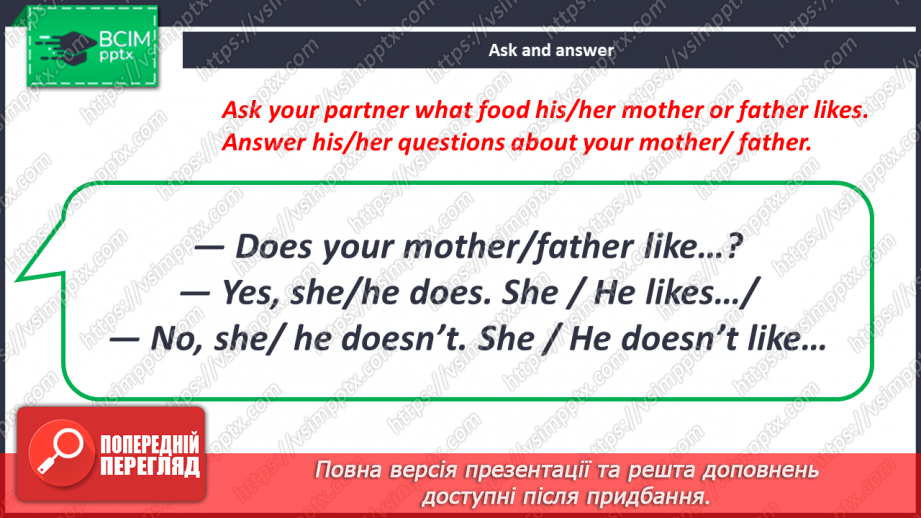 ВСІМ
pptx

Ask and answer

Ask your partner what food his/her mother or father likes.
Answer his/her questions about your mother/ father.

— Does your mother/father like…?
— Yes, she/he does. She / He likes…/
— No, she/ he doesn't. She / He doesn't like…

ПОПЕРЕДНІЙ ПЕРЕГЛЯД

Повна версія презентації та решта доповнень доступні після придбання.

https://vsimpptx.com